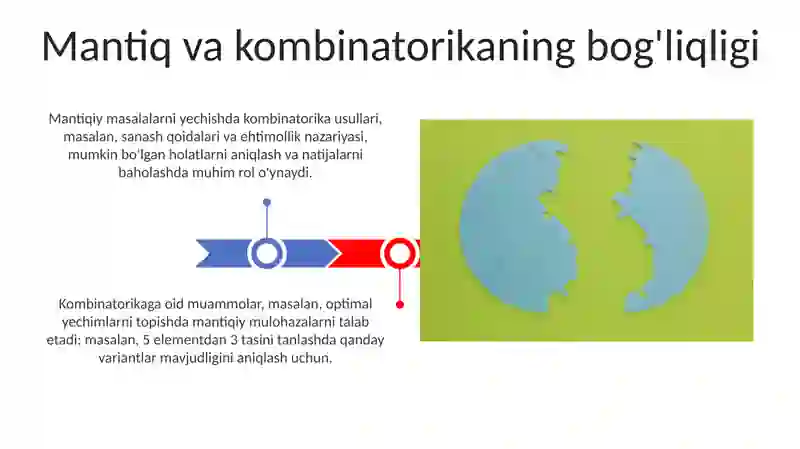 Mantiq va kombinatorikaning bog'liqligi

Mantiqiy masalalarni yechishda kombinatorika usullari, masalan, sanash qoidalari va ehtimollik nazariyasi, mumkin bo'lgan holatlarni aniqlash va natijalarni baholashda muhim rol o'ynaydi.

Kombinatorikaga oid muammolar, masalan, optimal yechimlarni topishda mantiqiy mulohazalarni talab etadi; masalan, 5 elementdan 3 tasini tanlashda qanday variantlar mavjudligini aniqlash uchun.